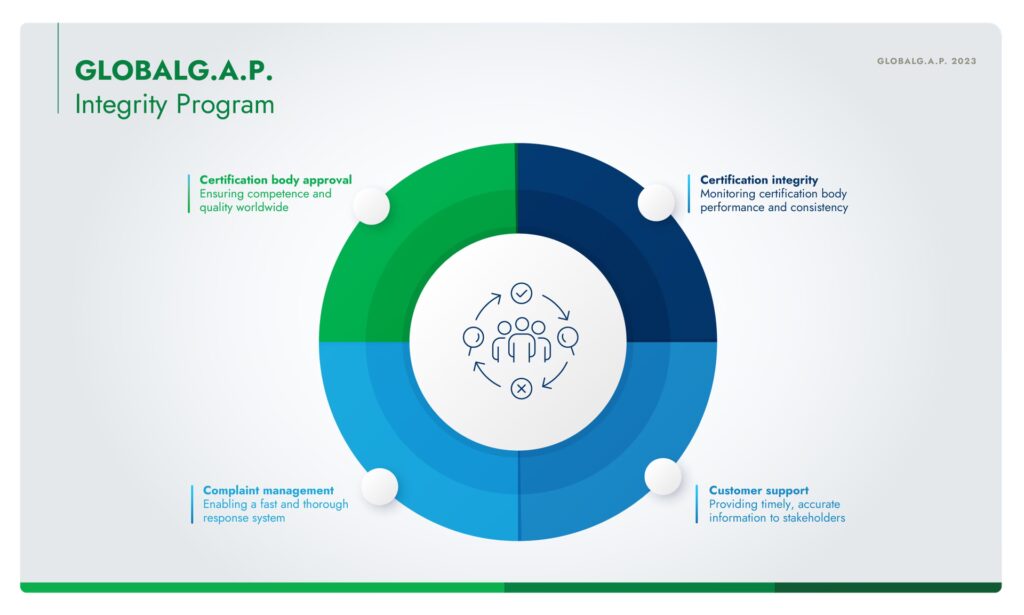 GLOBALG.A.P.
Integrity Program

GLOBALG.A.P. 2023

Certification body approval
Ensuring competence and quality worldwide

Certification integrity
Monitoring certification body performance and consistency

Complaint management
Enabling a fast and thorough response system

Customer support
Providing timely, accurate information to stakeholders